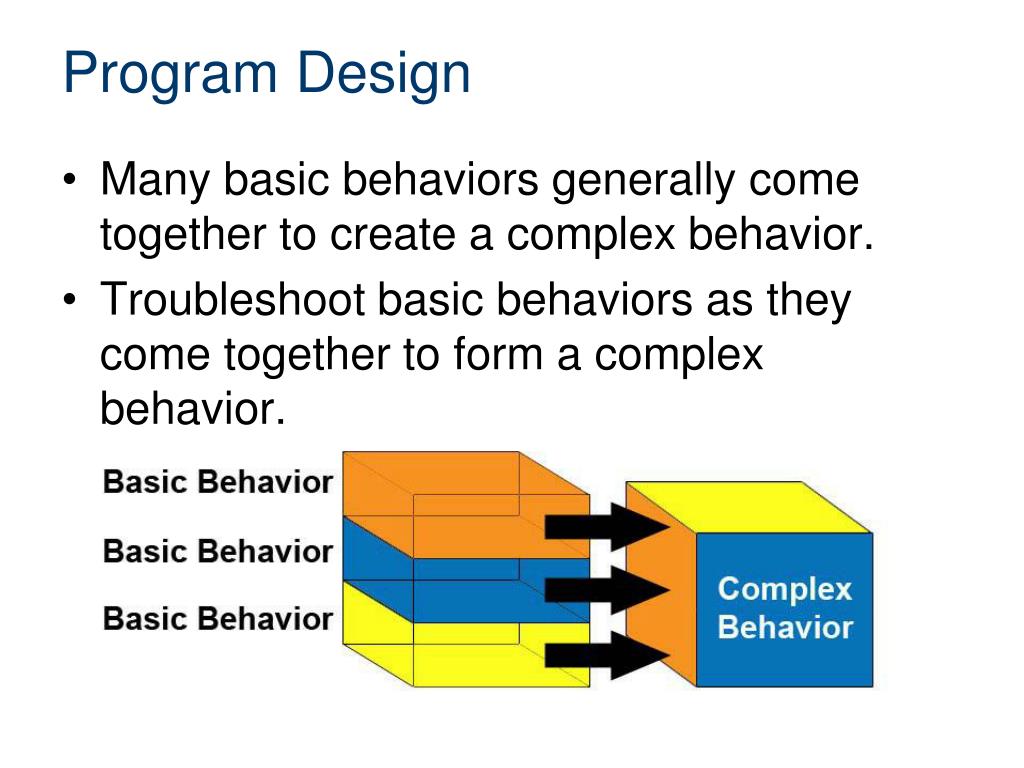 Program Design

• Many basic behaviors generally come together to create a complex behavior.
• Troubleshoot basic behaviors as they come together to form a complex behavior.

Basic Behavior
Basic Behavior
Basic Behavior

Complex Behavior